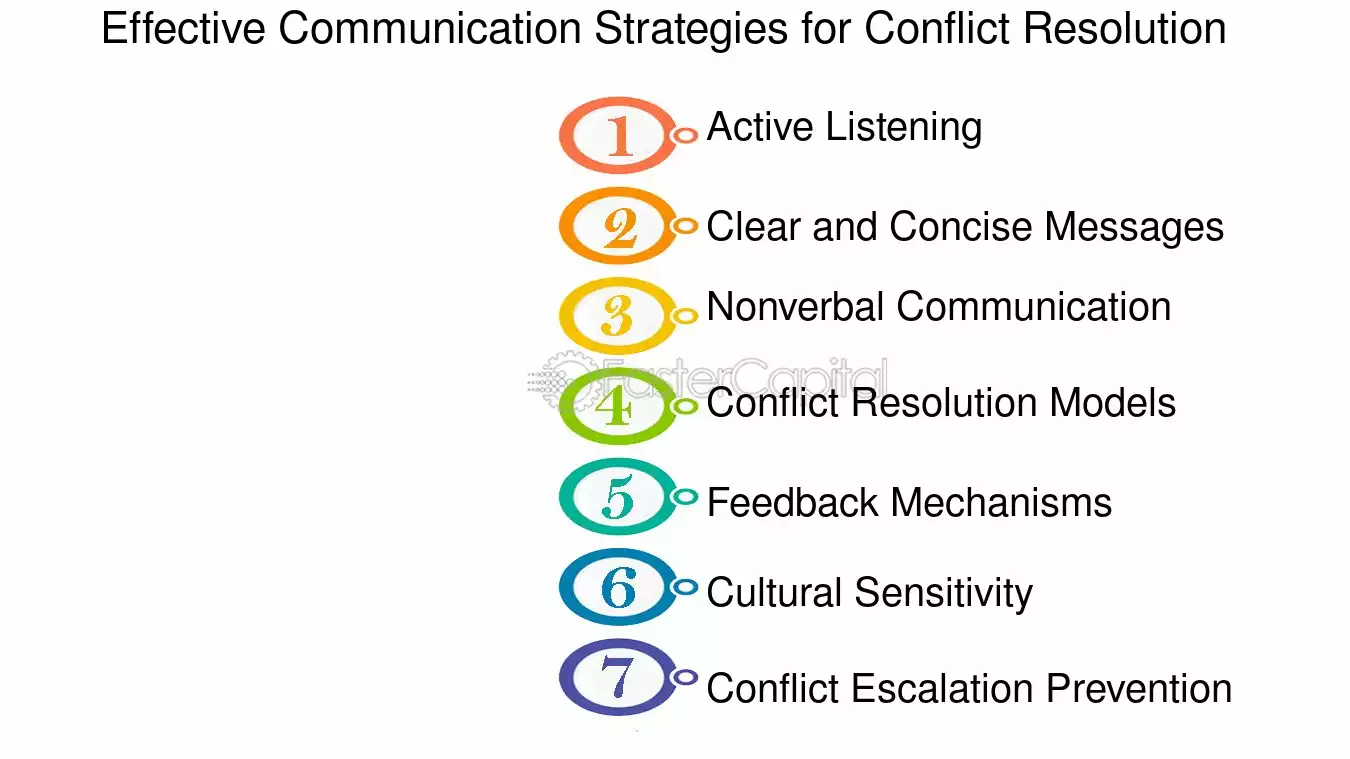 Effective Communication Strategies for Conflict Resolution

1 Active Listening

2 Clear and Concise Messages

3 Nonverbal Communication

FasterCapital

4 Conflict Resolution Models

5 Feedback Mechanisms

6 Cultural Sensitivity

7 Conflict Escalation Prevention